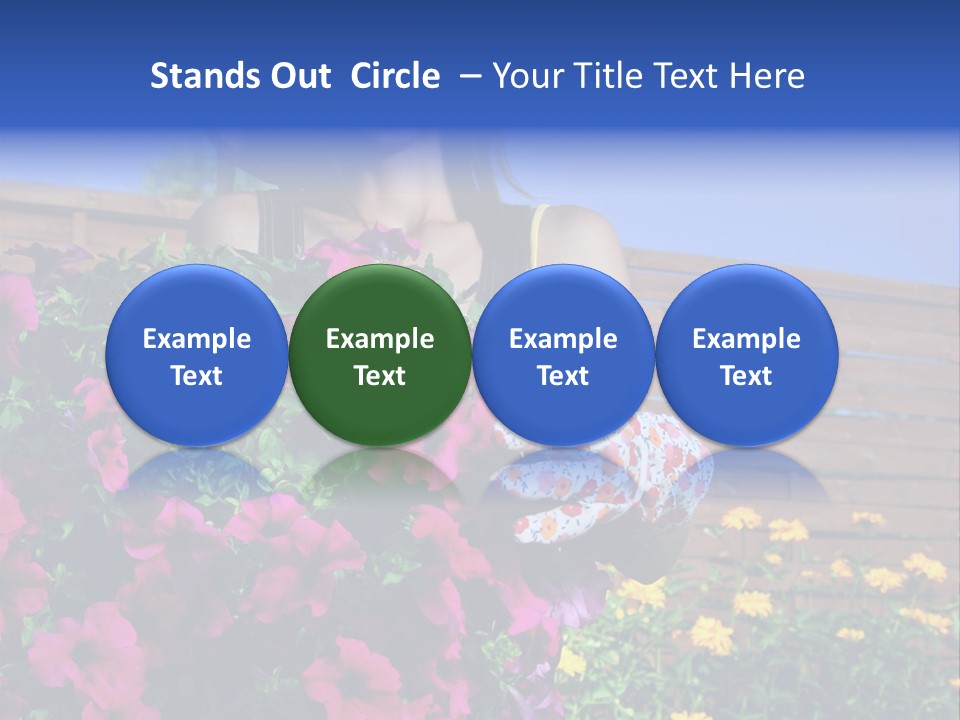 Stands Out Circle – Your Title Text Here

Example Text

Example Text

Example Text

Example Text